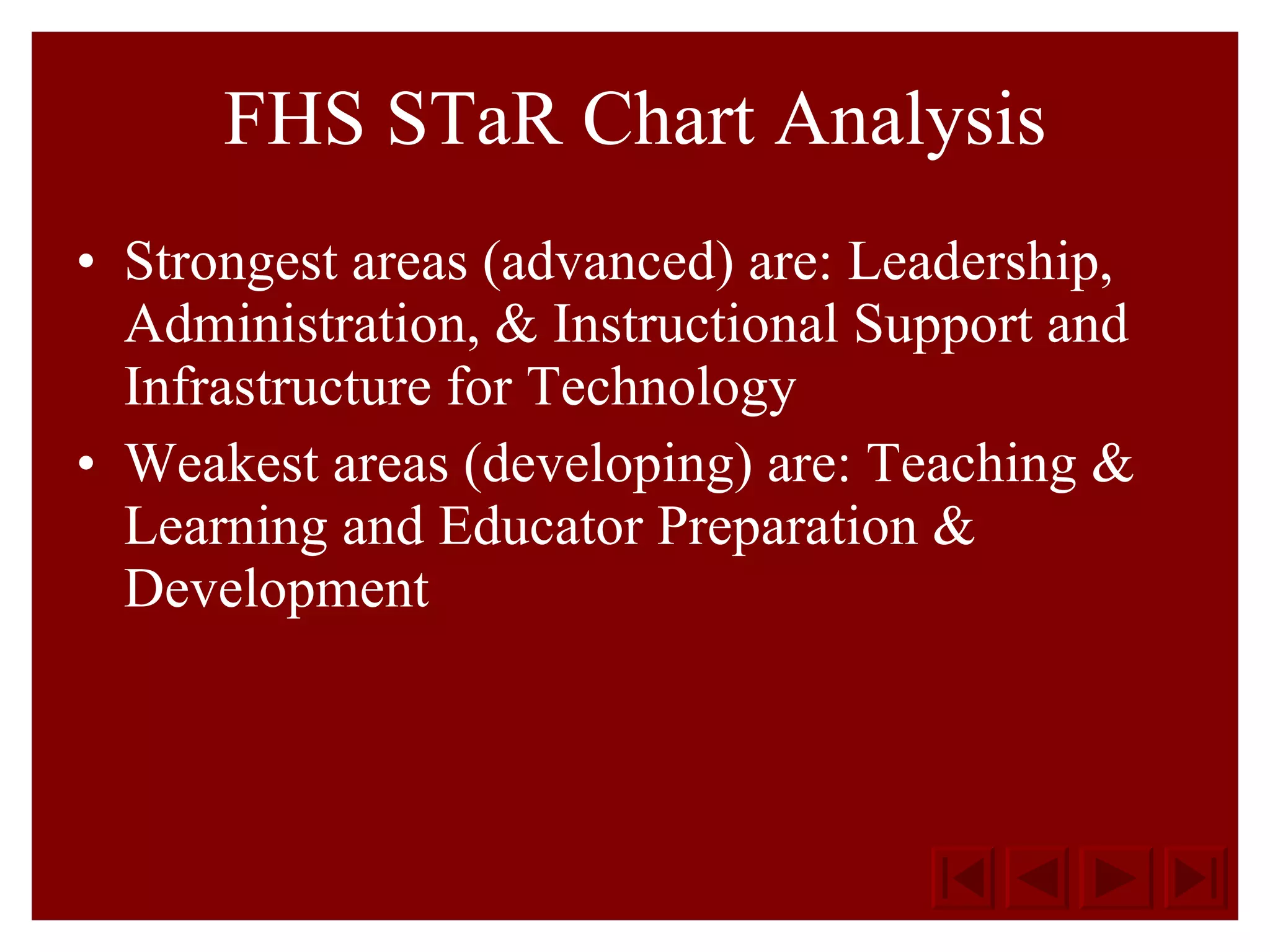 FHS STaR Chart Analysis

• Strongest areas (advanced) are: Leadership, Administration, & Instructional Support and Infrastructure for Technology

• Weakest areas (developing) are: Teaching & Learning and Educator Preparation & Development